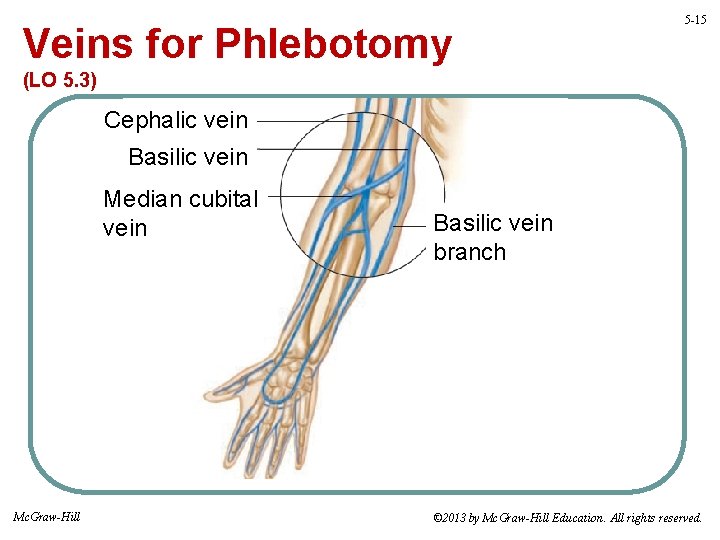 5-15

Veins for Phlebotomy
(LO 5.3)

Cephalic vein

Basilic vein

Median cubital vein

Basilic vein branch

McGraw-Hill

©2013 by McGraw-Hill Education. All rights reserved.